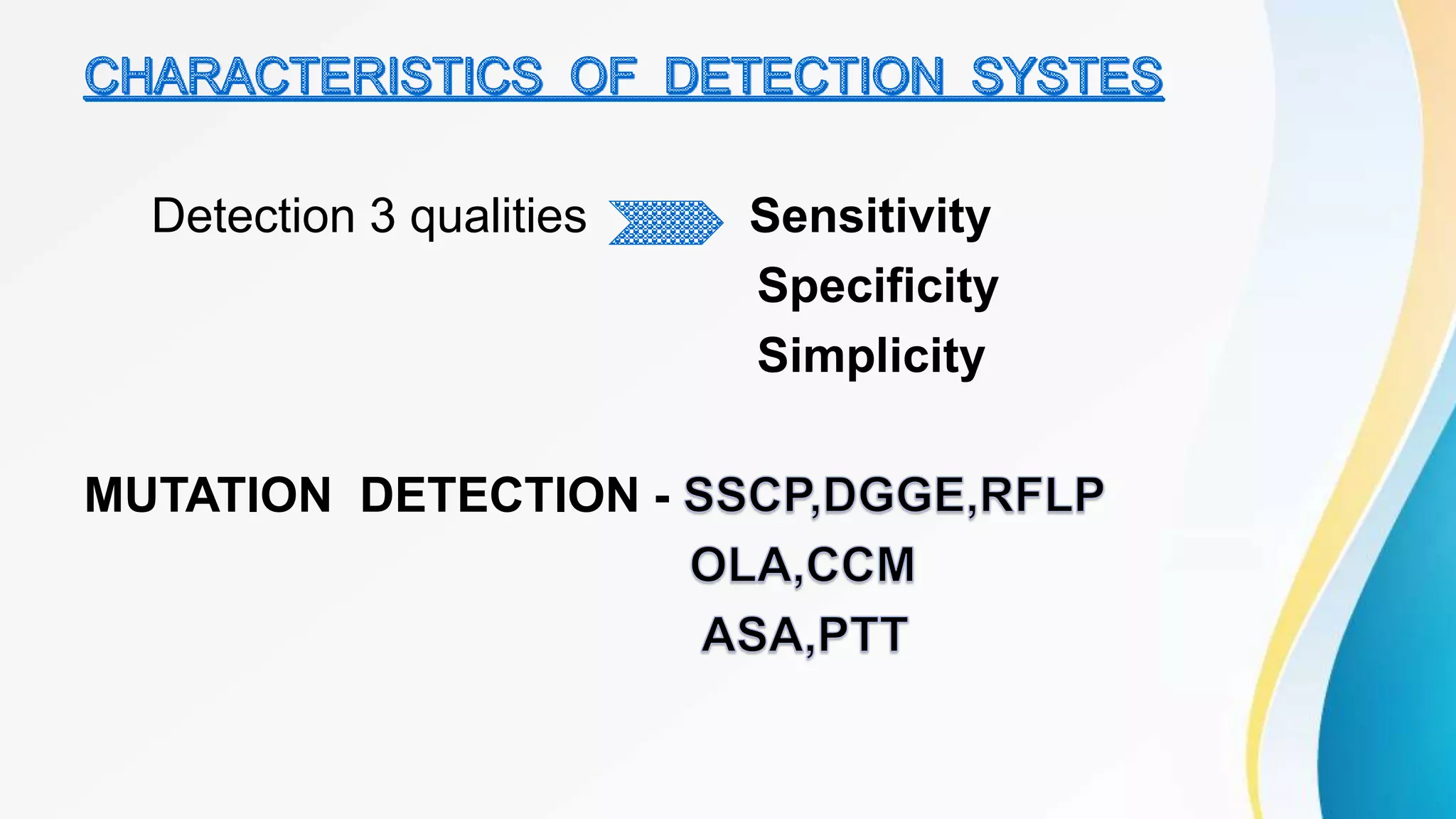 CHARACTERISTICS OF DETECTION SYSTES

Detection 3 qualities Sensitivity
Specificity
Simplicity

MUTATION DETECTION - SSCP,DGGE,RFLP
OLA,CCM
ASA,PTT